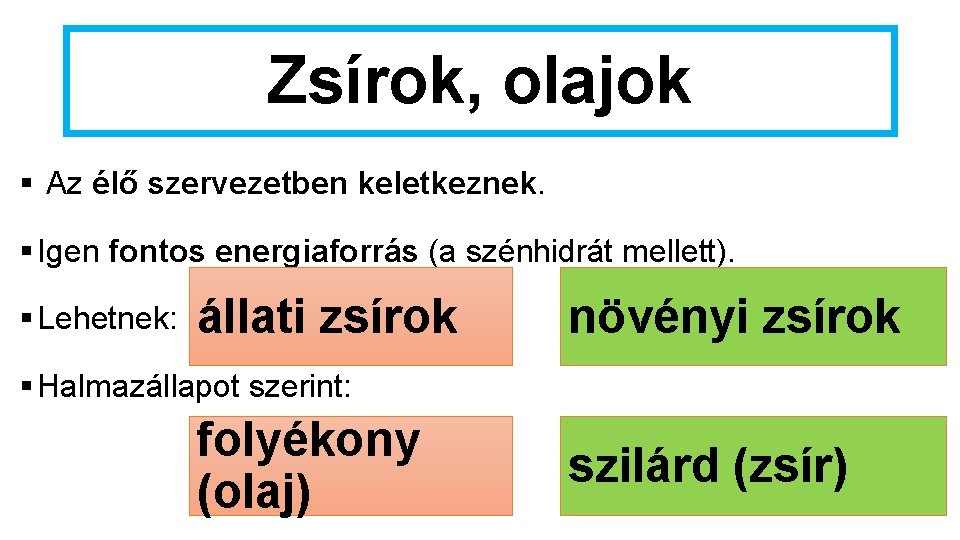 Zsírok, olajok

▪ Az élő szervezetben keletkeznek.

▪ Igen fontos energiaforrás (a szénhidrát mellett).

▪ Lehetnek: állati zsírok növényi zsírok

▪ Halmazállapot szerint:

folyékony (olaj)

szilárd (zsír)